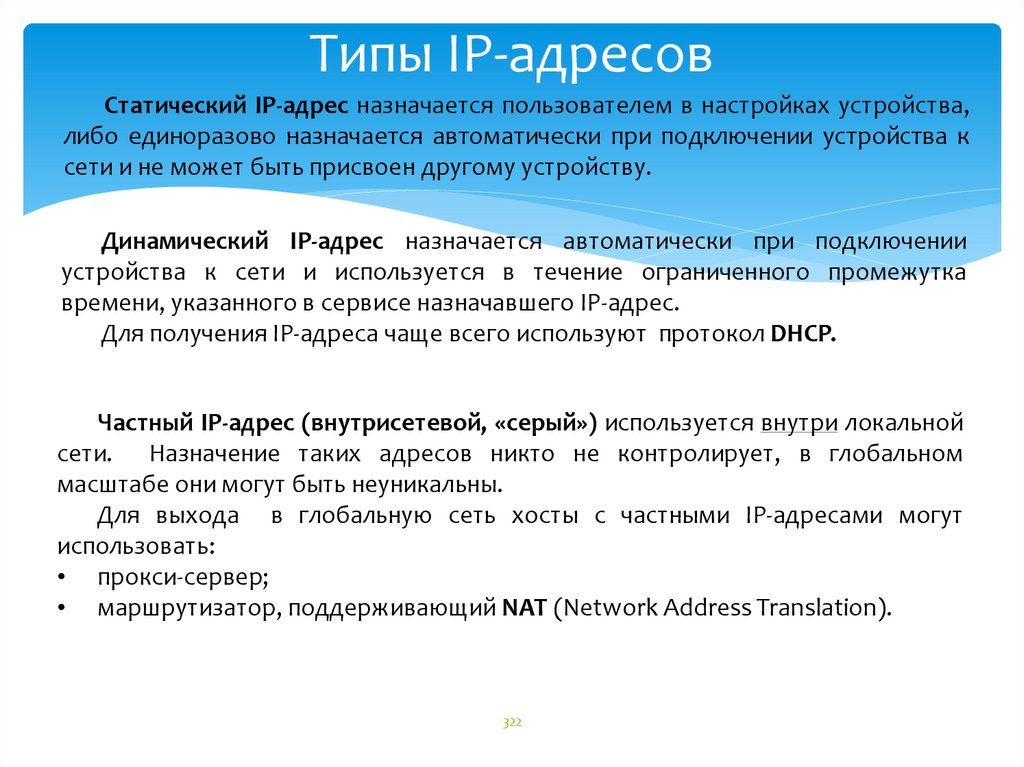 Типы IP-адресов

Статический IP-адрес назначается пользователем в настройках устройства, либо единоразово назначается автоматически при подключении устройства к сети и не может быть присвоен другому устройству.

Динамический IP-адрес назначается автоматически при подключении устройства к сети и используется в течение ограниченного промежутка времени, указанного в сервисе назначавшего IP-адрес.

Для получения IP-адреса чаще всего используют протокол DHCP.

Частный IP-адрес (внутрисетевой, «серый») используется внутри локальной сети. Назначение таких адресов никто не контролирует, в глобальном масштабе они могут быть неуникальны.

Для выхода в глобальную сеть хосты с частными IP-адресами могут использовать:

• прокси-сервер;
• маршрутизатор, поддерживающий NAT (Network Address Translation).

322